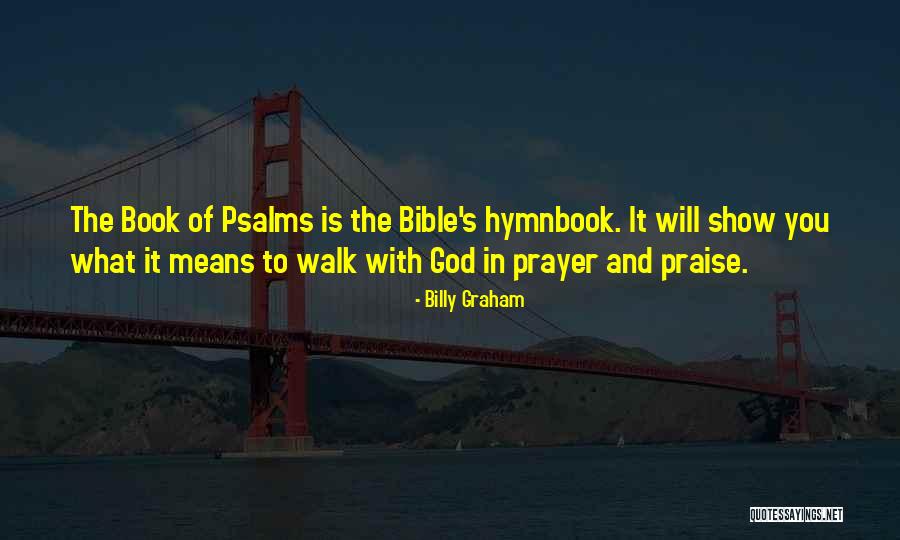 The Book of Psalms is the Bible's hymnbook. It will show you what it means to walk with God in prayer and praise.

- Billy Graham

QUOTESSAYINGS.NET